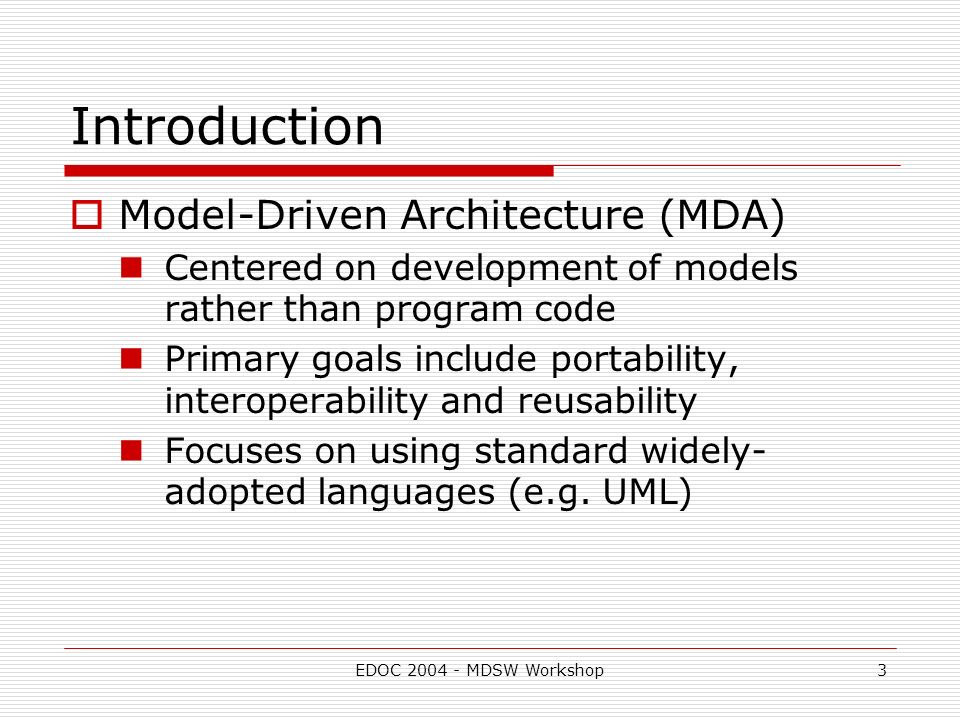 Introduction

Model-Driven Architecture (MDA)

Centered on development of models rather than program code

Primary goals include portability, interoperability and reusability

Focuses on using standard widely-adopted languages (e.g. UML)

EDOC 2004 - MDSW Workshop

3